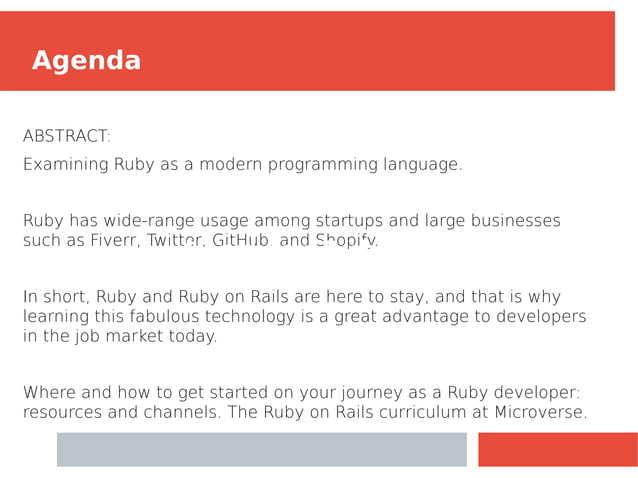 Agenda

ABSTRACT:

Examining Ruby as a modern programming language.

Ruby has wide-range usage among startups and large businesses such as Fiverr, Twitter, GitHub, and Shopify.

In short, Ruby and Ruby on Rails are here to stay, and that is why learning this fabulous technology is a great advantage to developers in the job market today.

Where and how to get started on your journey as a Ruby developer: resources and channels. The Ruby on Rails curriculum at Microverse.